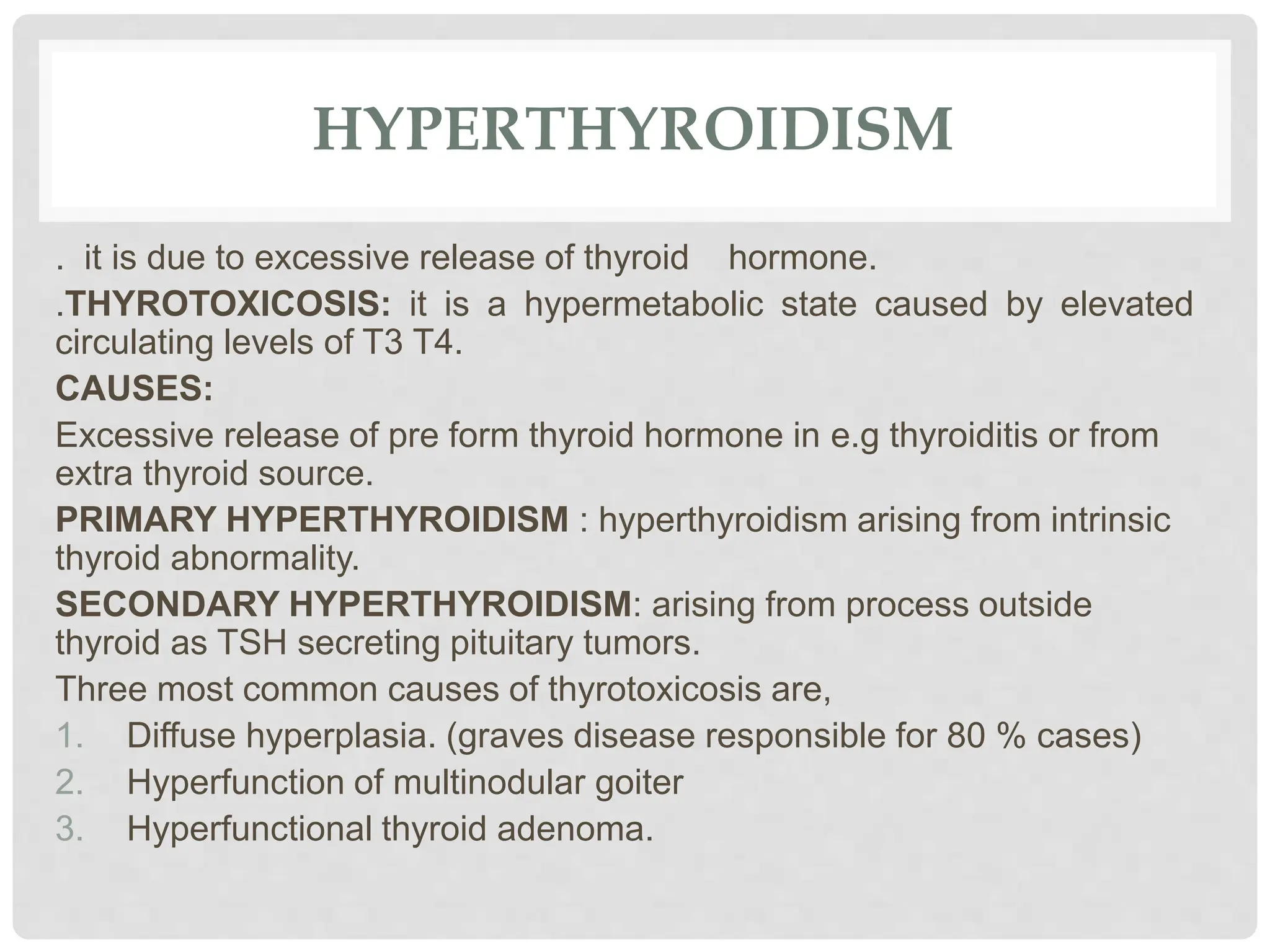 HYPERTHYROIDISM

. it is due to excessive release of thyroid hormone.

.THYROTOXICOSIS: it is a hypermetabolic state caused by elevated circulating levels of T3 T4.

CAUSES:

Excessive release of pre form thyroid hormone in e.g thyroiditis or from extra thyroid source.

PRIMARY HYPERTHYROIDISM : hyperthyroidism arising from intrinsic thyroid abnormality.

SECONDARY HYPERTHYROIDISM: arising from process outside thyroid as TSH secreting pituitary tumors.

Three most common causes of thyrotoxicosis are,

1. Diffuse hyperplasia. (graves disease responsible for 80 % cases)
2. Hyperfunction of multinodular goiter
3. Hyperfunctional thyroid adenoma.